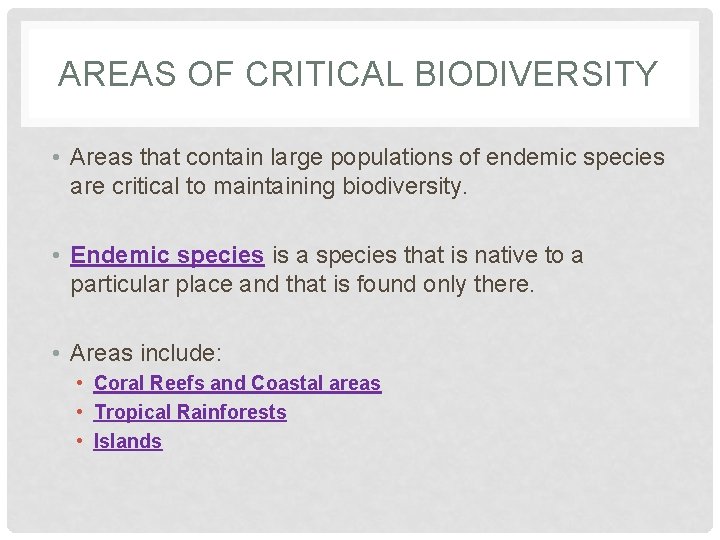 AREAS OF CRITICAL BIODIVERSITY

• Areas that contain large populations of endemic species are critical to maintaining biodiversity.

• Endemic species is a species that is native to a particular place and that is found only there.

• Areas include:
  • Coral Reefs and Coastal areas
  • Tropical Rainforests
  • Islands